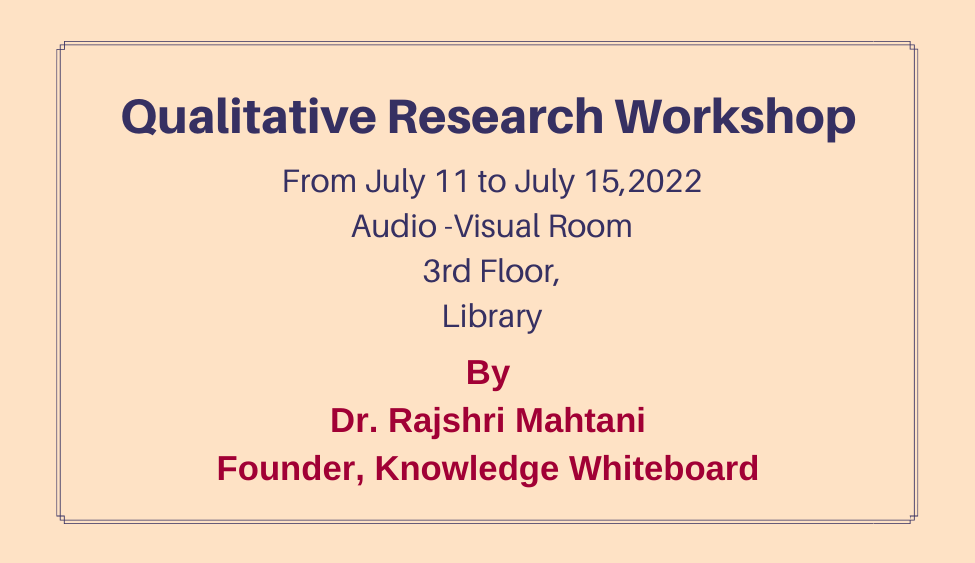 Qualitative Research Workshop

From July 11 to July 15,2022
Audio -Visual Room
3rd Floor,
Library

By
Dr. Rajshri Mahtani
Founder, Knowledge Whiteboard